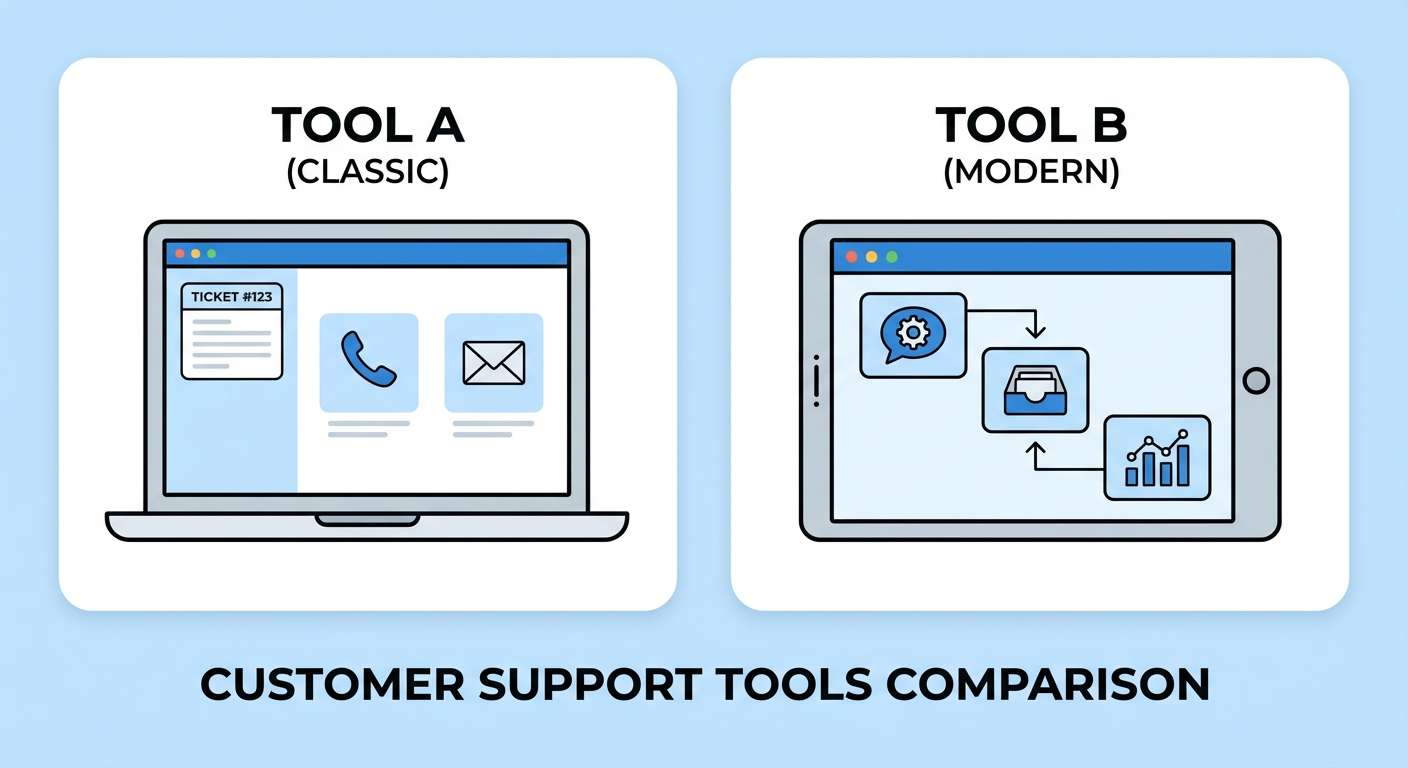 TOOL A
(CLASSIC)

TICKET #123

TOOL B
(MODERN)

CUSTOMER SUPPORT TOOLS COMPARISON